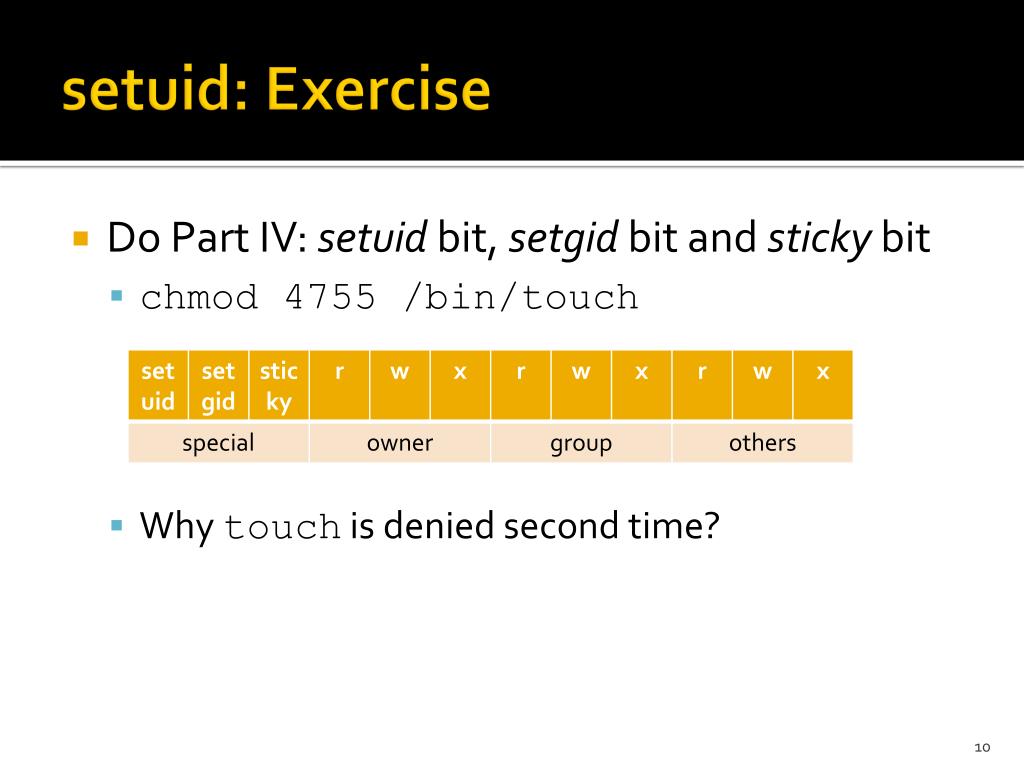 setuid: Exercise

Do Part IV: setuid bit, setgid bit and sticky bit

chmod 4755 /bin/touch

| set uid | set gid | stic ky | r | w | x | r | w | x | r | w | x |
|---|---|---|---|---|---|---|---|---|---|---|---|
| special | | | owner | | | group | | | others | | |

Why touch is denied second time?

10